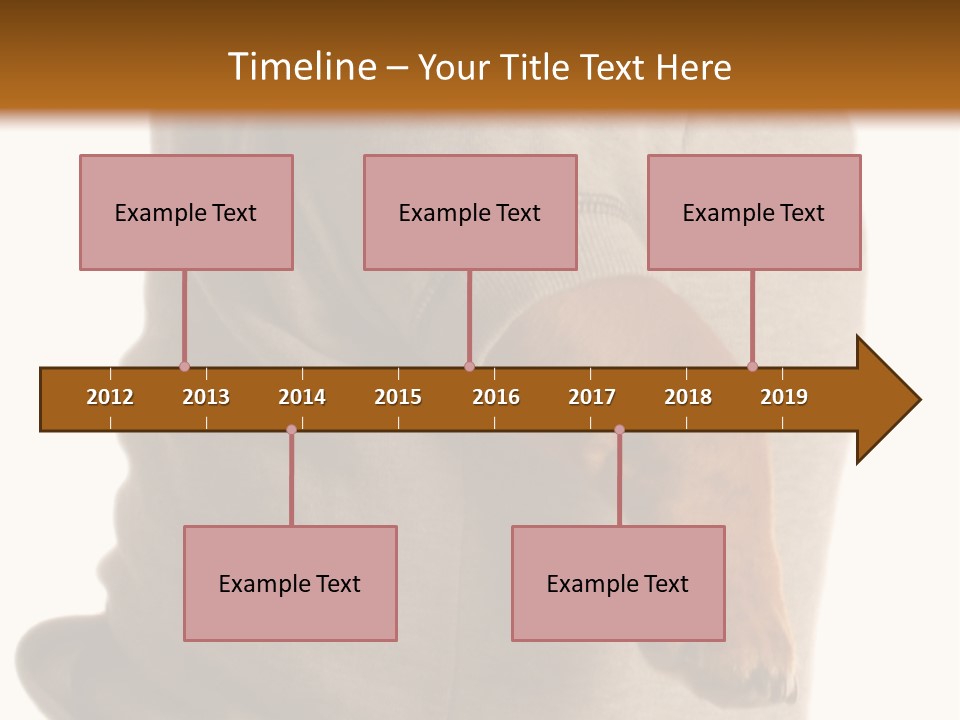 Timeline – Your Title Text Here

Example Text

Example Text

Example Text

2012 2013 2014 2015 2016 2017 2018 2019

Example Text

Example Text